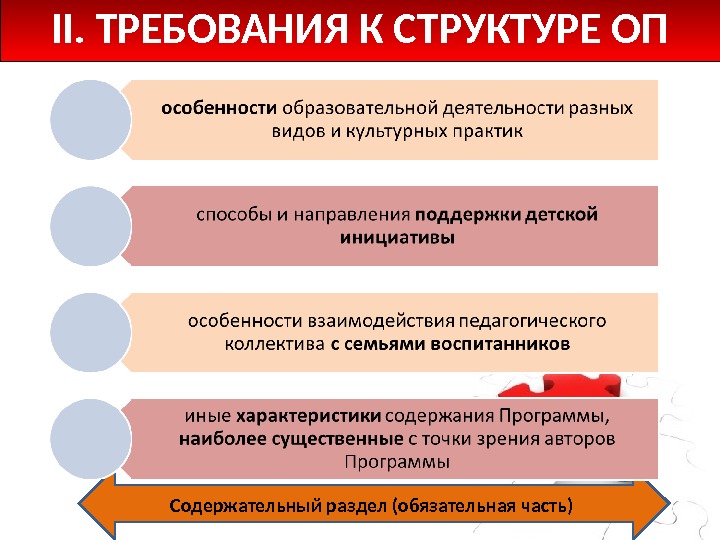 II. ТРЕБОВАНИЯ К СТРУКТУРЕ ОП

особенности образовательной деятельности разных видов и культурных практик

способы и направления поддержки детской инициативы

особенности взаимодействия педагогического коллектива с семьями воспитанников

иные характеристики содержания Программы, наиболее существенные с точки зрения авторов Программы

Содержательный раздел (обязательная часть)